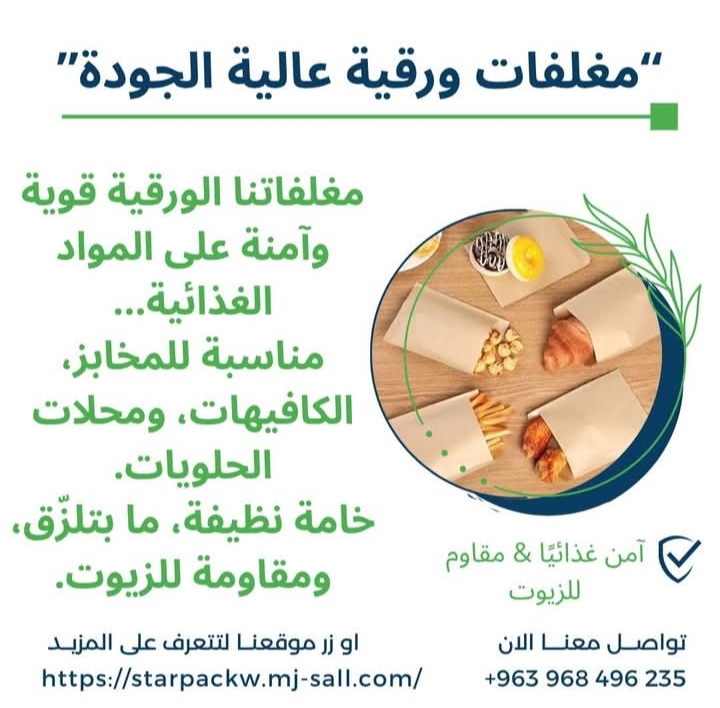 "مغلفات ورقية عالية الجودة"

مغلفاتنا الورقية قوية وآمنة على المواد الغذائية...
مناسبة للمخابز، الكافيهات، ومحلات الحلويات.
خامة نظيفة، ما بتلزّق، ومقاومة للزيوت.

آمن غذائيًا & مقاوم للزيوت

تواصل معنا الان
+963 968 496 235

او زر موقعنا لتتعرف على المزيد
https://starpackw.mj-sall.com/